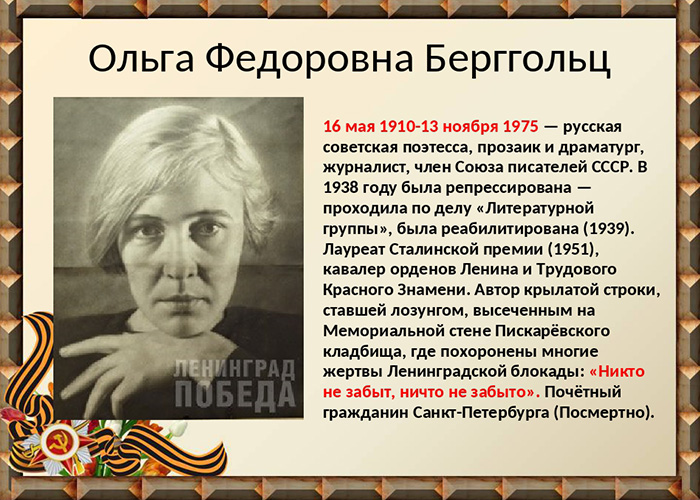 Ольга Федоровна Берггольц

ЛЕНИНГРАД ПОБЕДА

16 мая 1910-13 ноября 1975 — русская советская поэтесса, прозаик и драматург, журналист, член Союза писателей СССР. В 1938 году была репрессирована — проходила по делу «Литературной группы», была реабилитирована (1939). Лауреат Сталинской премии (1951), кавалер орденов Ленина и Трудового Красного Знамени. Автор крылатой строки, ставшей лозунгом, высеченным на Мемориальной стене Пискарёвского кладбища, где похоронены многие жертвы Ленинградской блокады: «Никто не забыт, ничто не забыто». Почётный гражданин Санкт-Петербурга (Посмертно).